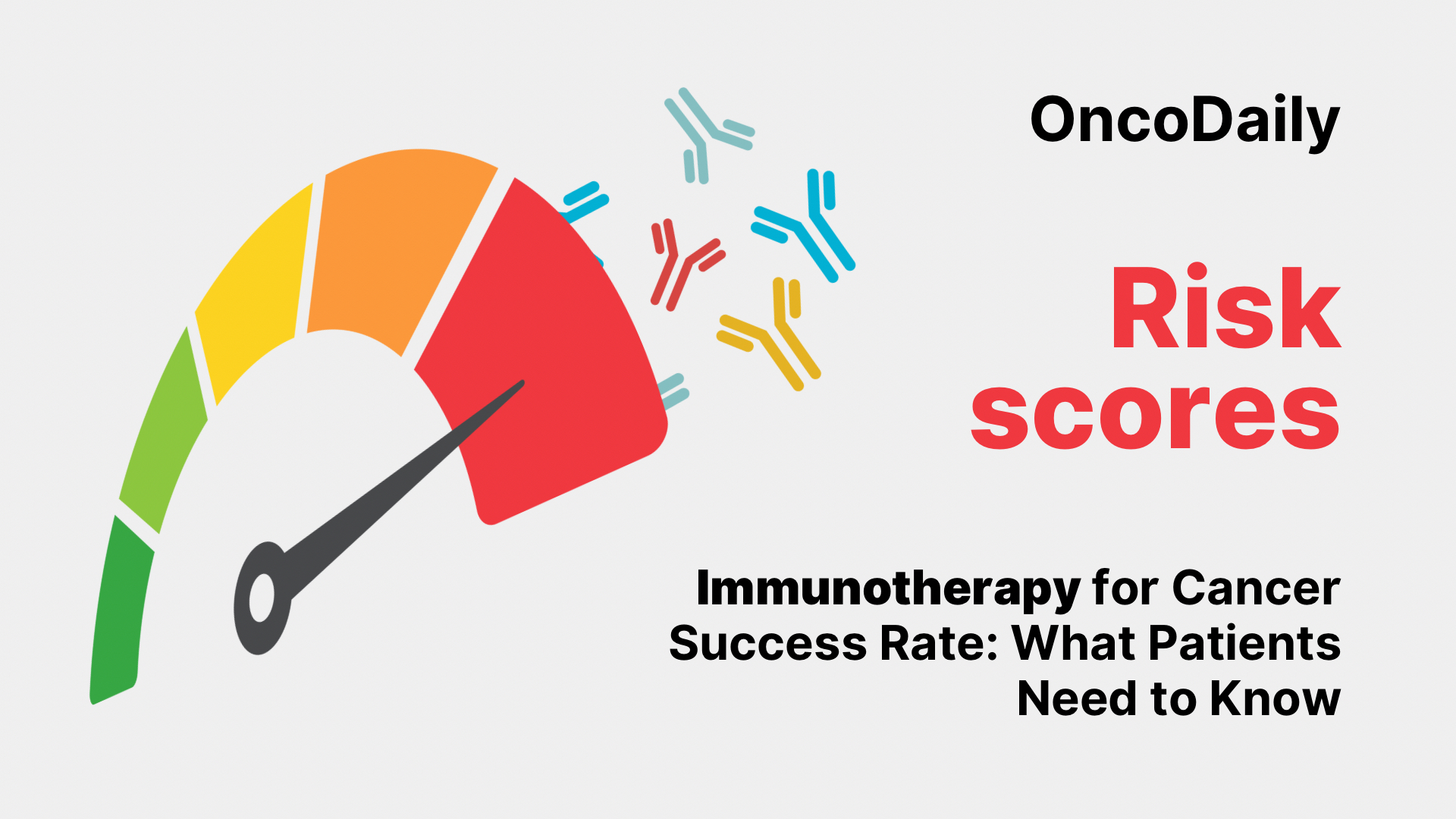 OncoDaily

Risk scores

Immunotherapy for Cancer Success Rate: What Patients Need to Know